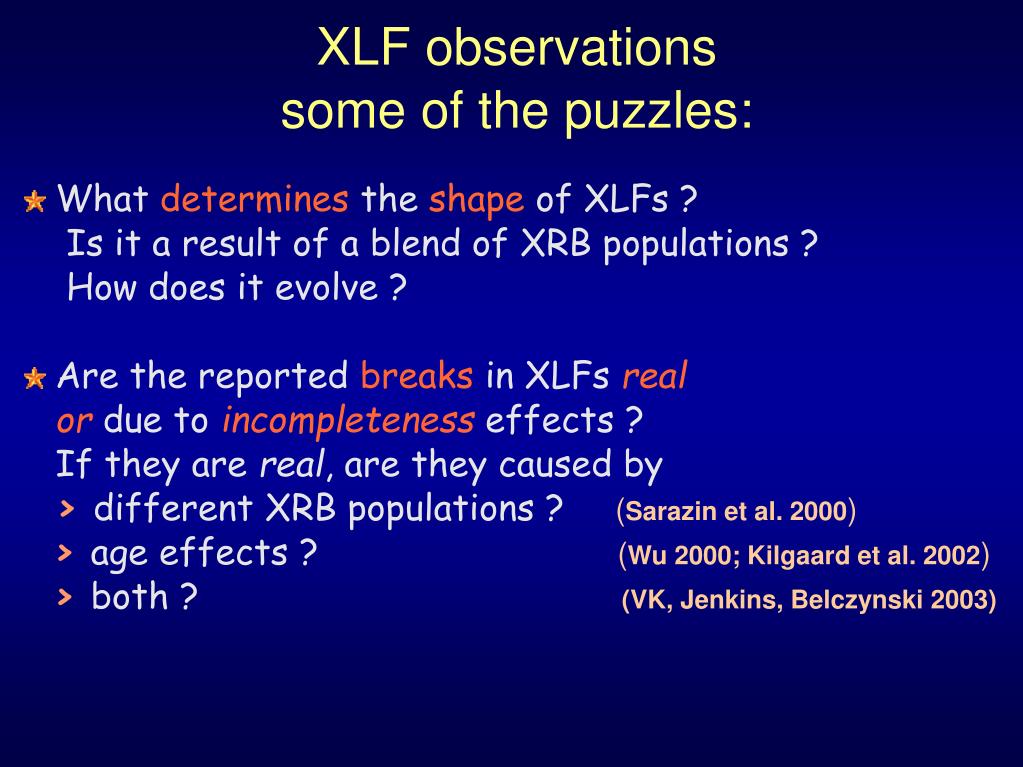 XLF observations
some of the puzzles:

What determines the shape of XLFs ?
Is it a result of a blend of XRB populations ?
How does it evolve ?

Are the reported breaks in XLFs real or due to incompleteness effects ?
If they are real, are they caused by
> different XRB populations ? (Sarazin et al. 2000)
> age effects ? (Wu 2000; Kilgaard et al. 2002)
> both ? (VK, Jenkins, Belczynski 2003)